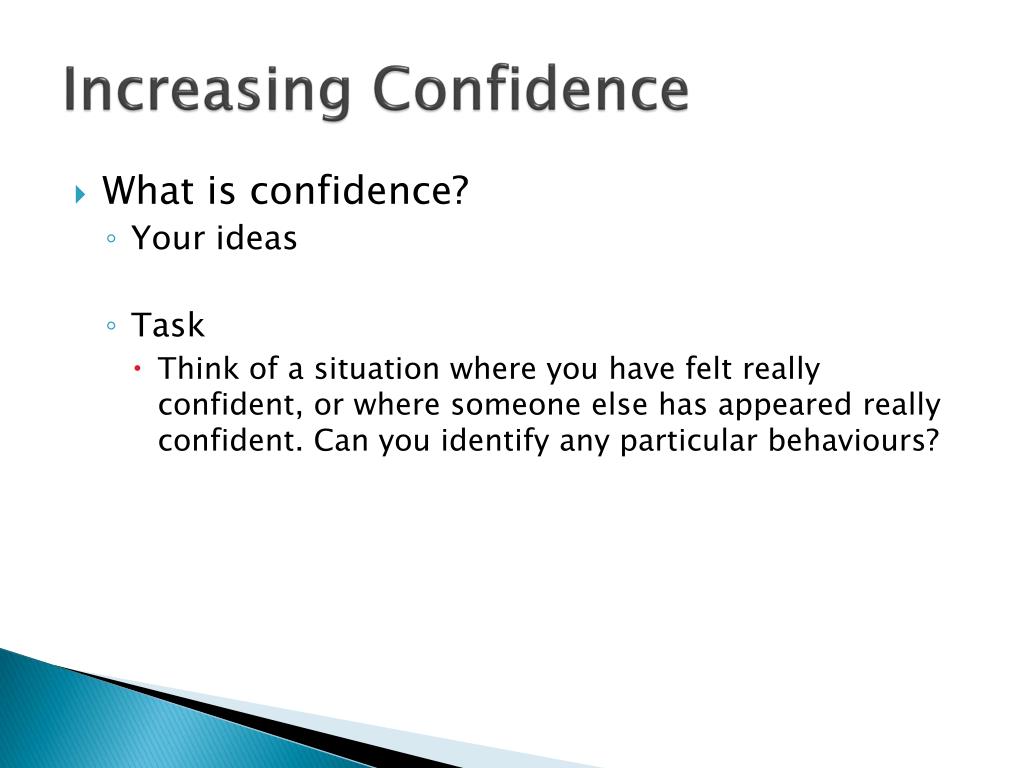 Increasing Confidence

What is confidence?

Your ideas

Task

Think of a situation where you have felt really confident, or where someone else has appeared really confident. Can you identify any particular behaviours?